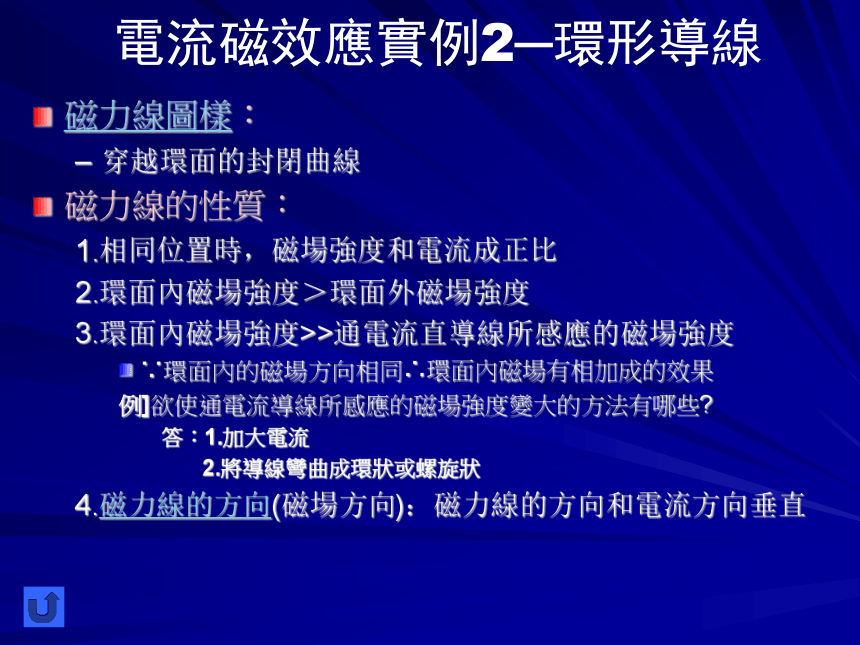 電流磁效應實例2─環形導線

磁力線圖樣：

– 穿越環面的封閉曲線

磁力線的性質：

1.相同位置時，磁場強度和電流成正比

2.環面內磁場強度＞環面外磁場強度

3.環面內磁場強度>>通電流直導線所感應的磁場強度

∵環面內的磁場方向相同∴環面內磁場有相加成的效果

例]欲使通電流導線所感應的磁場強度變大的方法有哪些?

答：1.加大電流

2.將導線彎曲成環狀或螺旋狀

4.磁力線的方向(磁場方向)：磁力線的方向和電流方向垂直